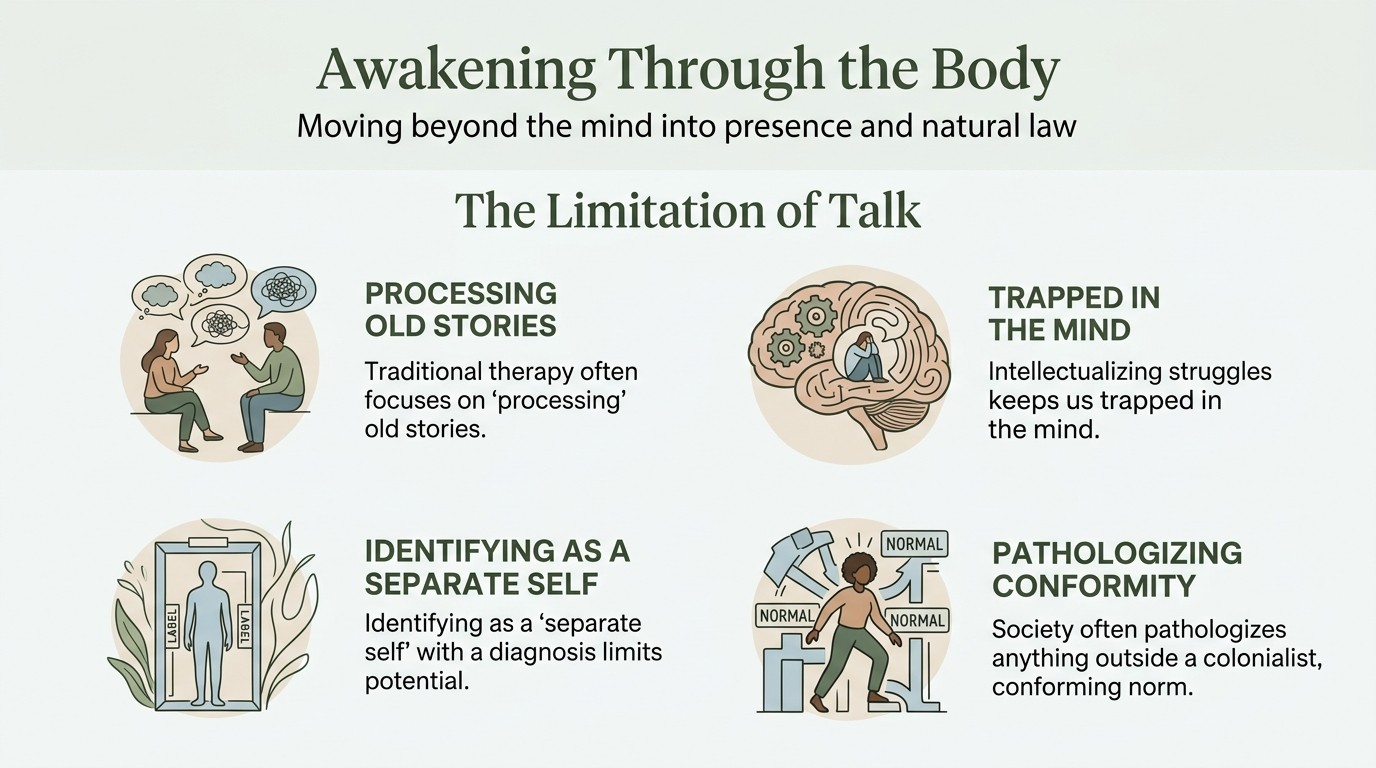 Awakening Through the Body

Moving beyond the mind into presence and natural law

The Limitation of Talk

PROCESSING OLD STORIES

Traditional therapy often focuses on 'processing' old stories.

TRAPPED IN THE MIND

Intellectualizing struggles keeps us trapped in the mind.

LABEL

LABEL

IDENTIFYING AS A SEPARATE SELF

Identifying as a 'separate self' with a diagnosis limits potential.

NORMAL

NORMAL

NORMAL

PATHOLOGIZING CONFORMITY

Society often pathologizes anything outside a colonialist, conforming norm.